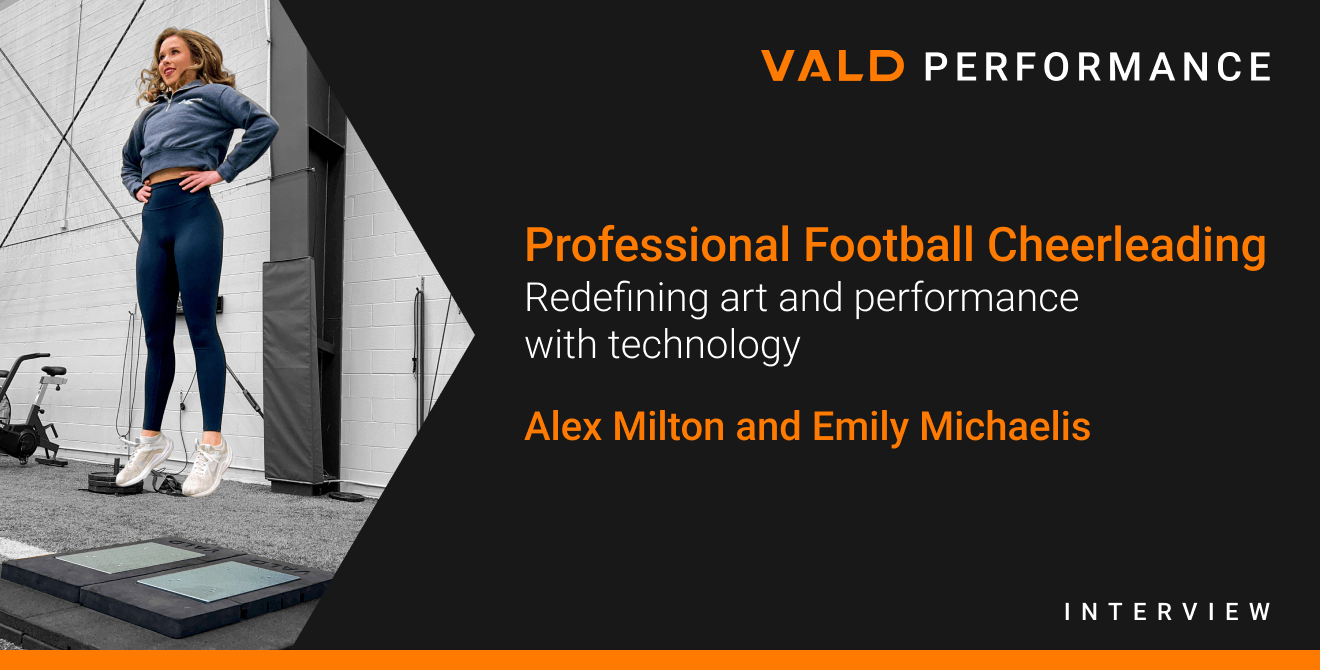 VALD PERFORMANCE

Professional Football Cheerleading
Redefining art and performance with technology

Alex Milton and Emily Michaelis

INTERVIEW